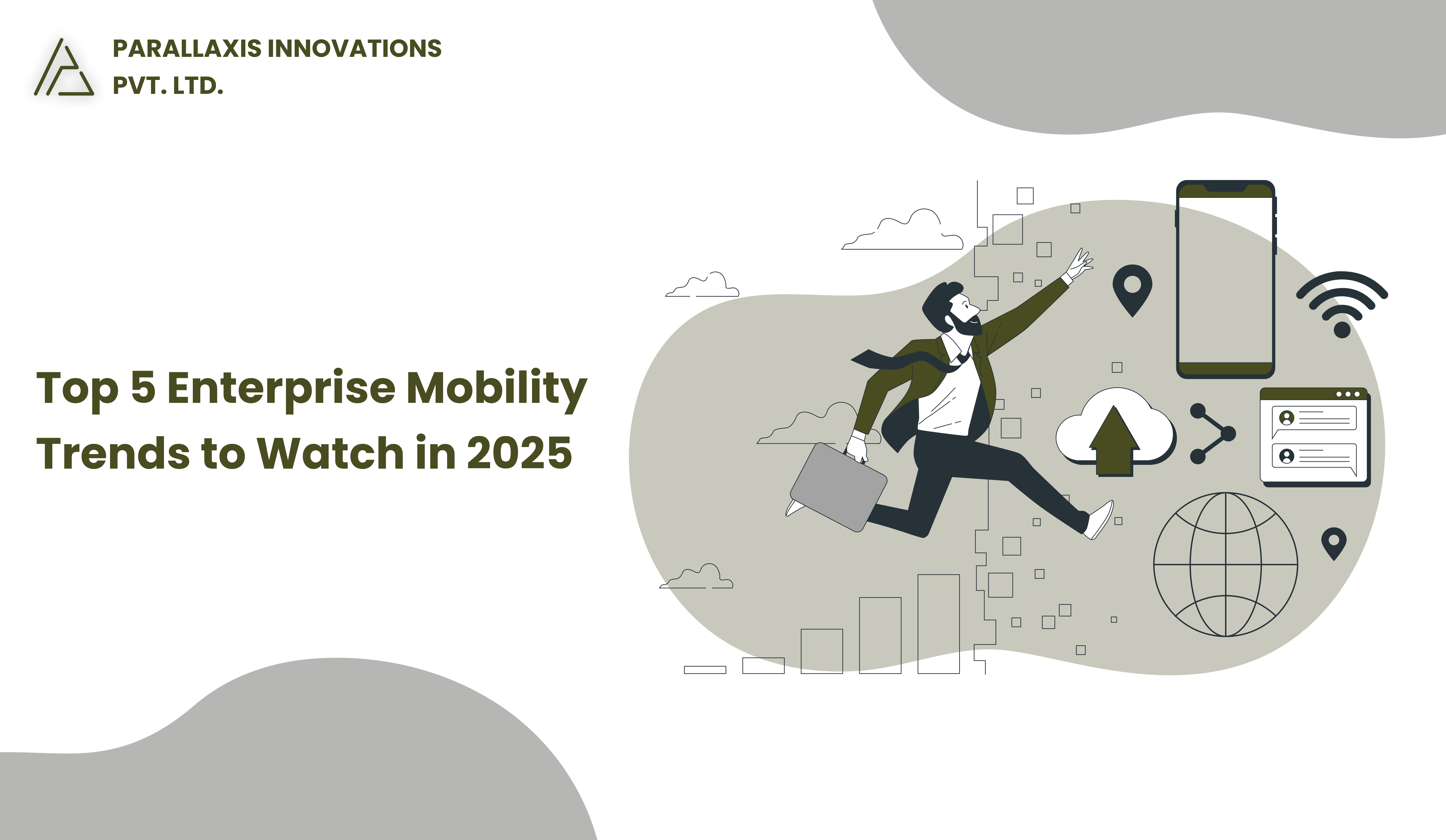 PARALLAXIS INNOVATIONS
PVT. LTD.

Top 5 Enterprise Mobility Trends to Watch in 2025